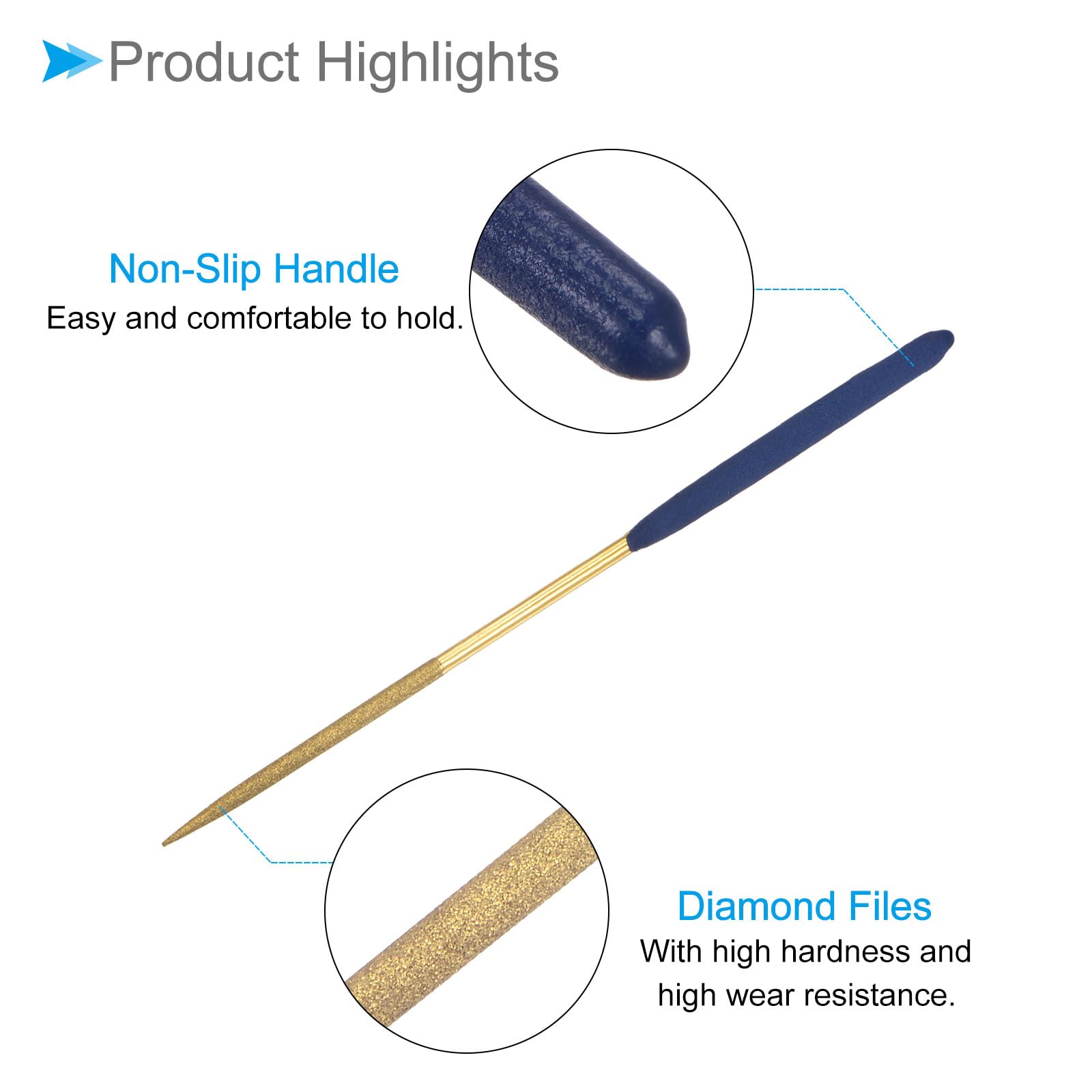 Product Highlights

Non-Slip Handle
Easy and comfortable to hold.

Diamond Files
With high hardness and high wear resistance.